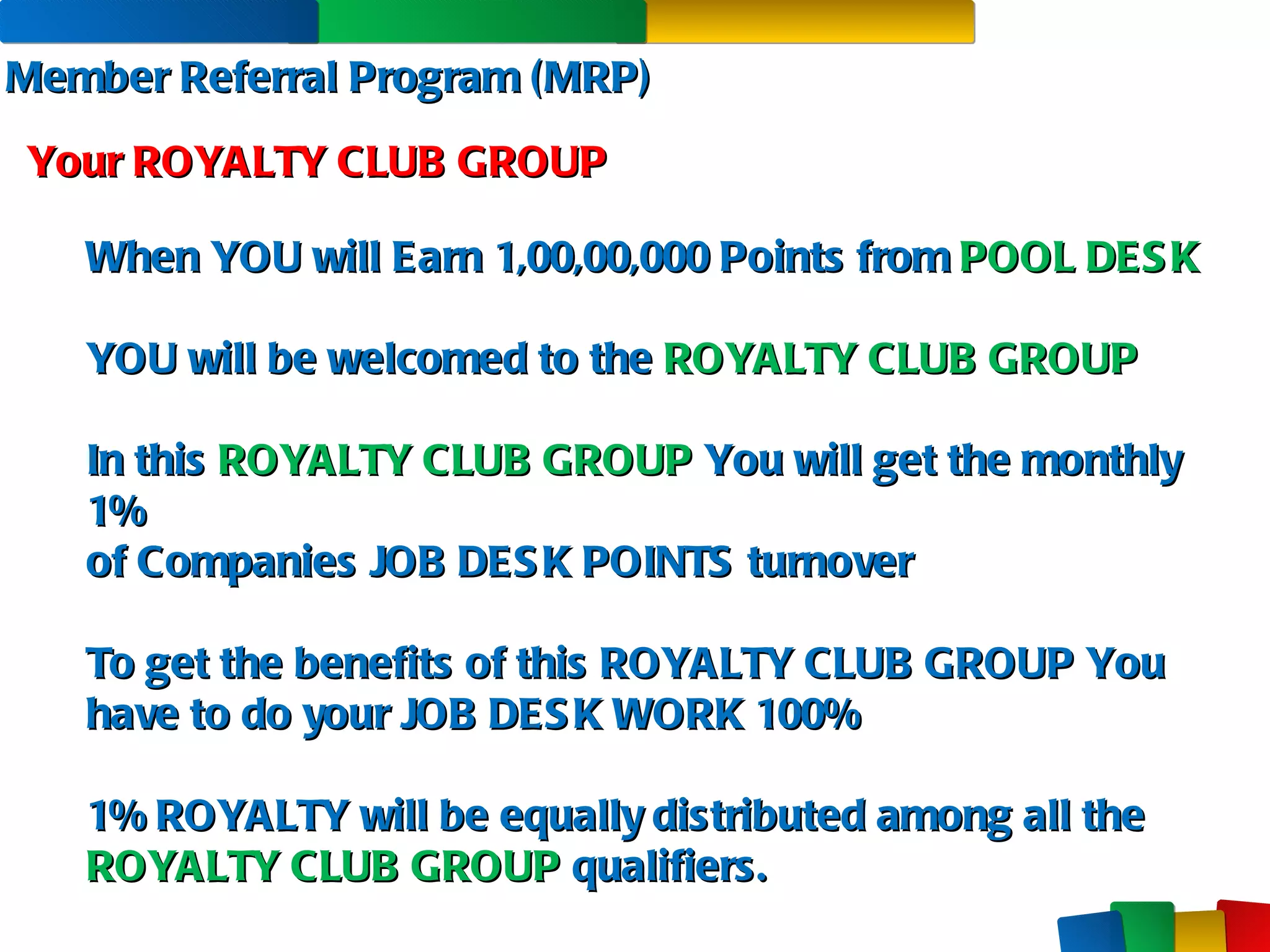 Member Referral Program (MRP)

Your ROYALTY CLUB GROUP

When YOU will Earn 1,00,00,000 Points from POOL DESK

YOU will be welcomed to the ROYALTY CLUB GROUP

In this ROYALTY CLUB GROUP You will get the monthly 1% of Companies JOB DESK POINTS turnover

To get the benefits of this ROYALTY CLUB GROUP You have to do your JOB DESK WORK 100%

1% ROYALTY will be equally distributed among all the ROYALTY CLUB GROUP qualifiers.